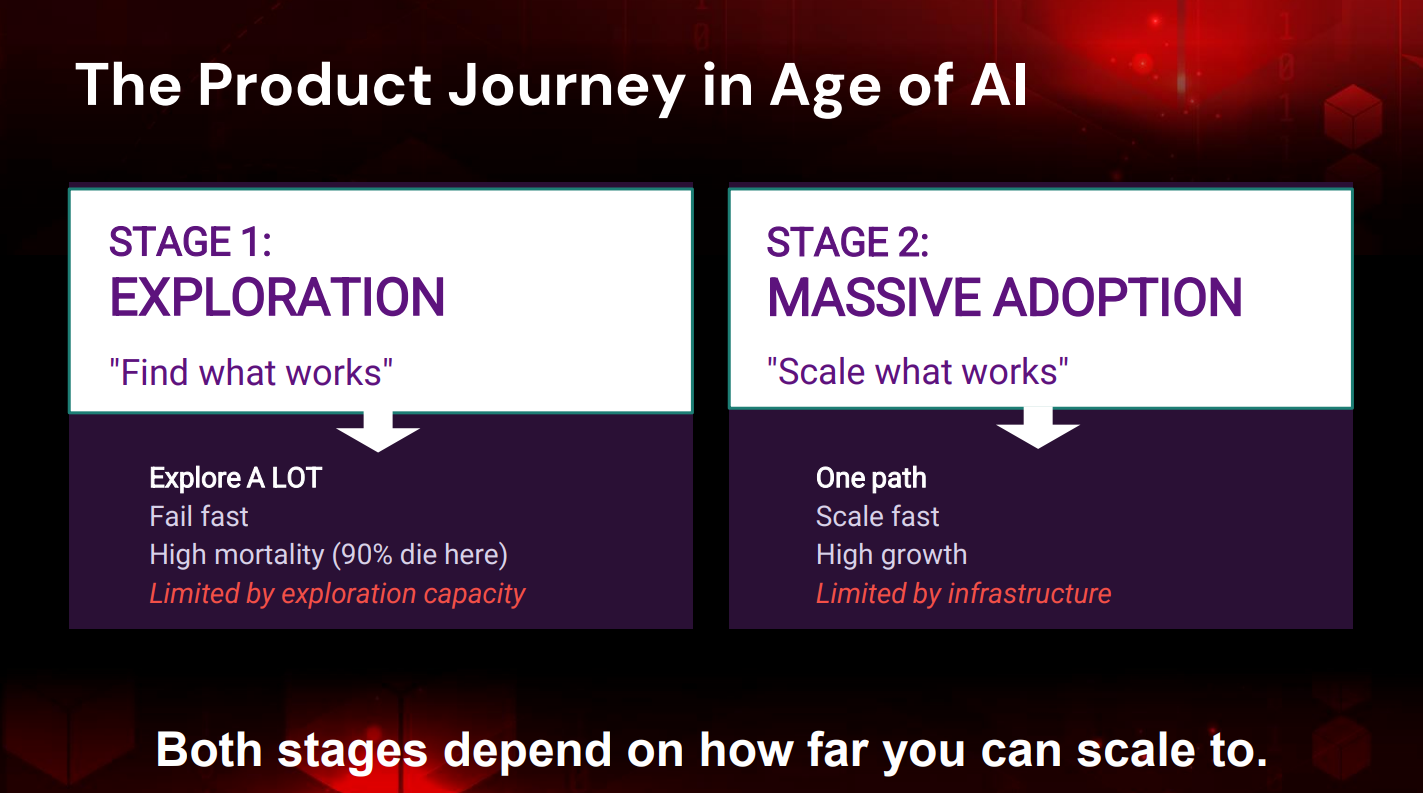 The Product Journey in Age of AI

STAGE 1:
EXPLORATION

"Find what works"

Explore A LOT
Fail fast
High mortality (90% die here)
Limited by exploration capacity

STAGE 2:
MASSIVE ADOPTION

"Scale what works"

One path
Scale fast
High growth
Limited by infrastructure

Both stages depend on how far you can scale to.